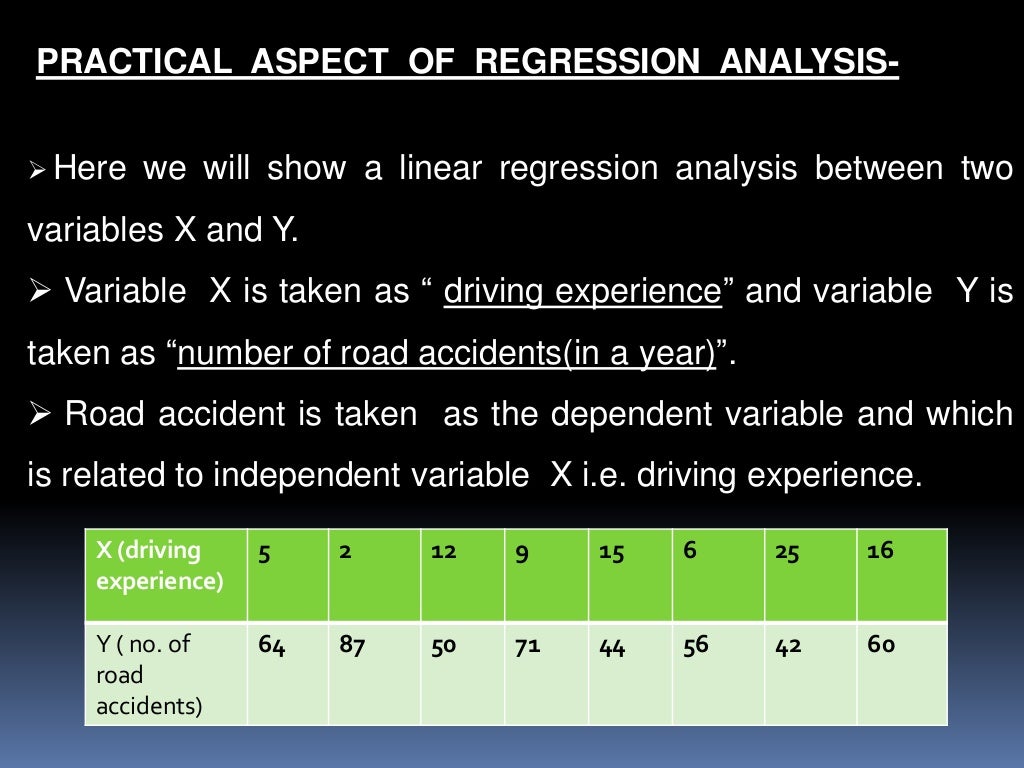 PRACTICAL ASPECT OF REGRESSION ANALYSIS-

➢ Here we will show a linear regression analysis between two variables X and Y.

➢ Variable X is taken as “ driving experience” and variable Y is taken as “number of road accidents(in a year)”.

➢ Road accident is taken as the dependent variable and which is related to independent variable X i.e. driving experience.

| X (driving experience) | 5 | 2 | 12 | 9 | 15 | 6 | 25 | 16 |
|---|---|---|---|---|---|---|---|---|
| Y ( no. of road accidents) | 64 | 87 | 50 | 71 | 44 | 56 | 42 | 60 |